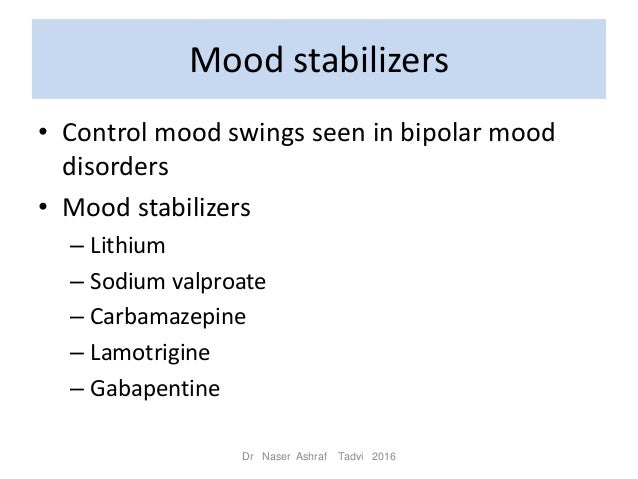 Mood stabilizers

• Control mood swings seen in bipolar mood disorders
• Mood stabilizers
– Lithium
– Sodium valproate
– Carbamazepine
– Lamotrigine
– Gabapentine

Dr Naser Ashraf Tadvi 2016